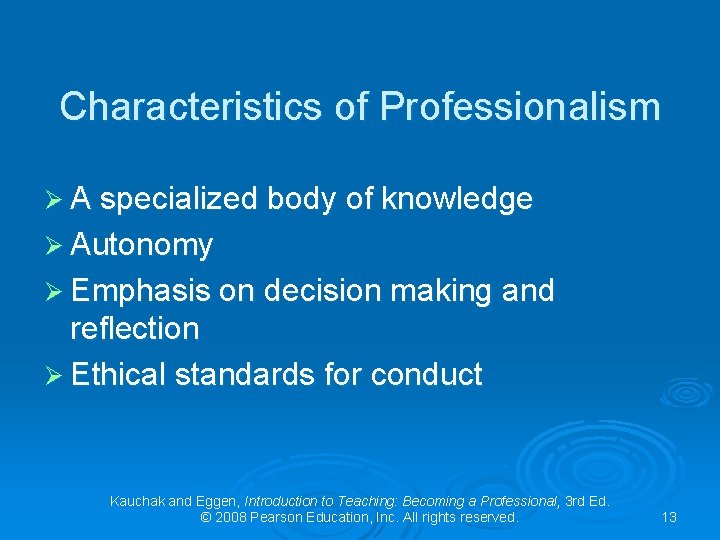 Characteristics of Professionalism

➢ A specialized body of knowledge
➢ Autonomy
➢ Emphasis on decision making and reflection
➢ Ethical standards for conduct

Kauchak and Eggen, Introduction to Teaching: Becoming a Professional, 3rd Ed.
© 2008 Pearson Education, Inc. All rights reserved.

13